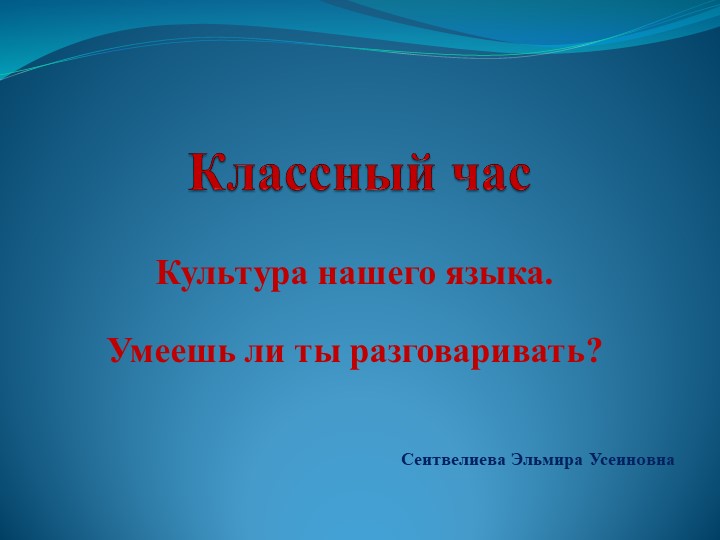 Классный час

Культура нашего языка.

Умеешь ли ты разговаривать?

Сеитвелиева Эльмира Усеиновна